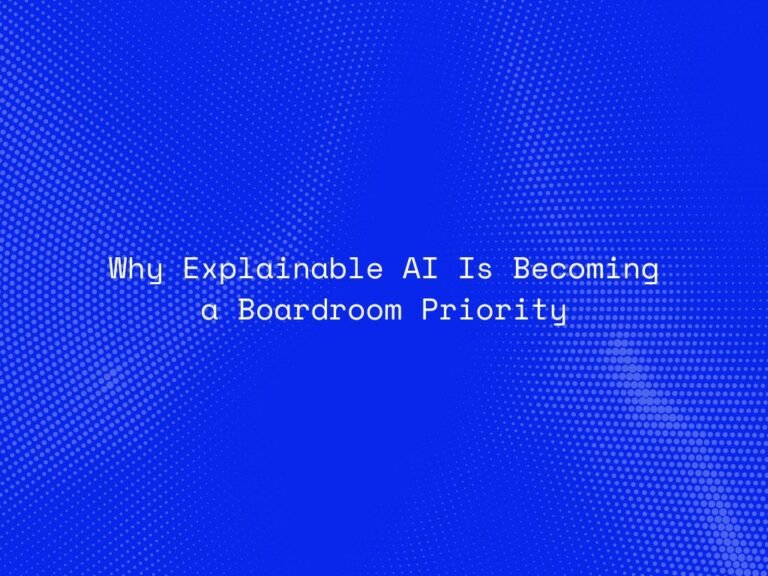 Why Explainable AI Is Becoming a Boardroom Priority